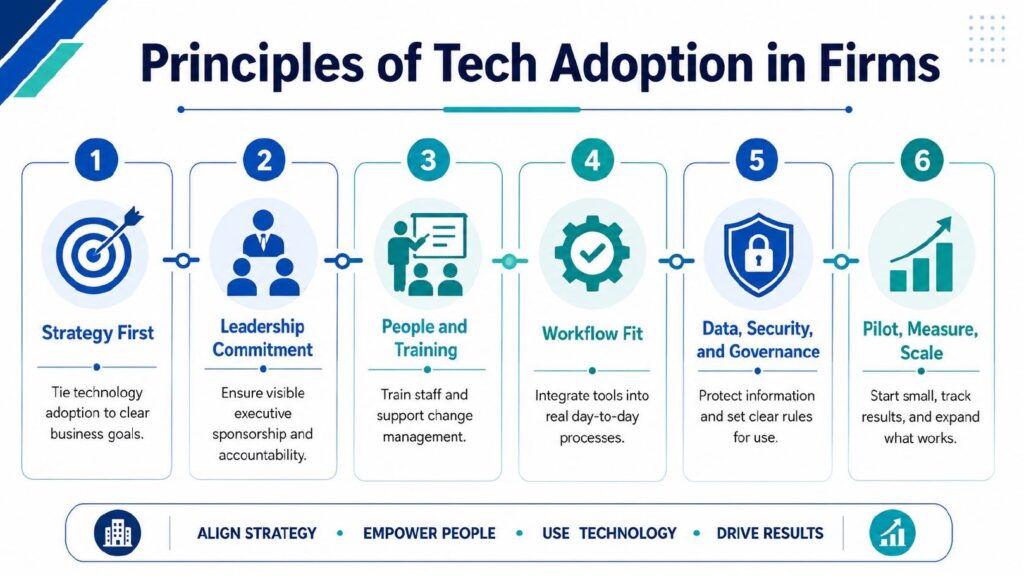 Principles of Tech Adoption in Firms

1
Strategy First
Tie technology adoption to clear business goals.

2
Leadership Commitment
Ensure visible executive sponsorship and accountability.

3
People and Training
Train staff and support change management.

4
Workflow Fit
Integrate tools into real day-to-day processes.

5
Data, Security, and Governance
Protect information and set clear rules for use.

6
Pilot, Measure, Scale
Start small, track results, and expand what works.

ALIGN STRATEGY • EMPOWER PEOPLE • USE TECHNOLOGY • DRIVE RESULTS